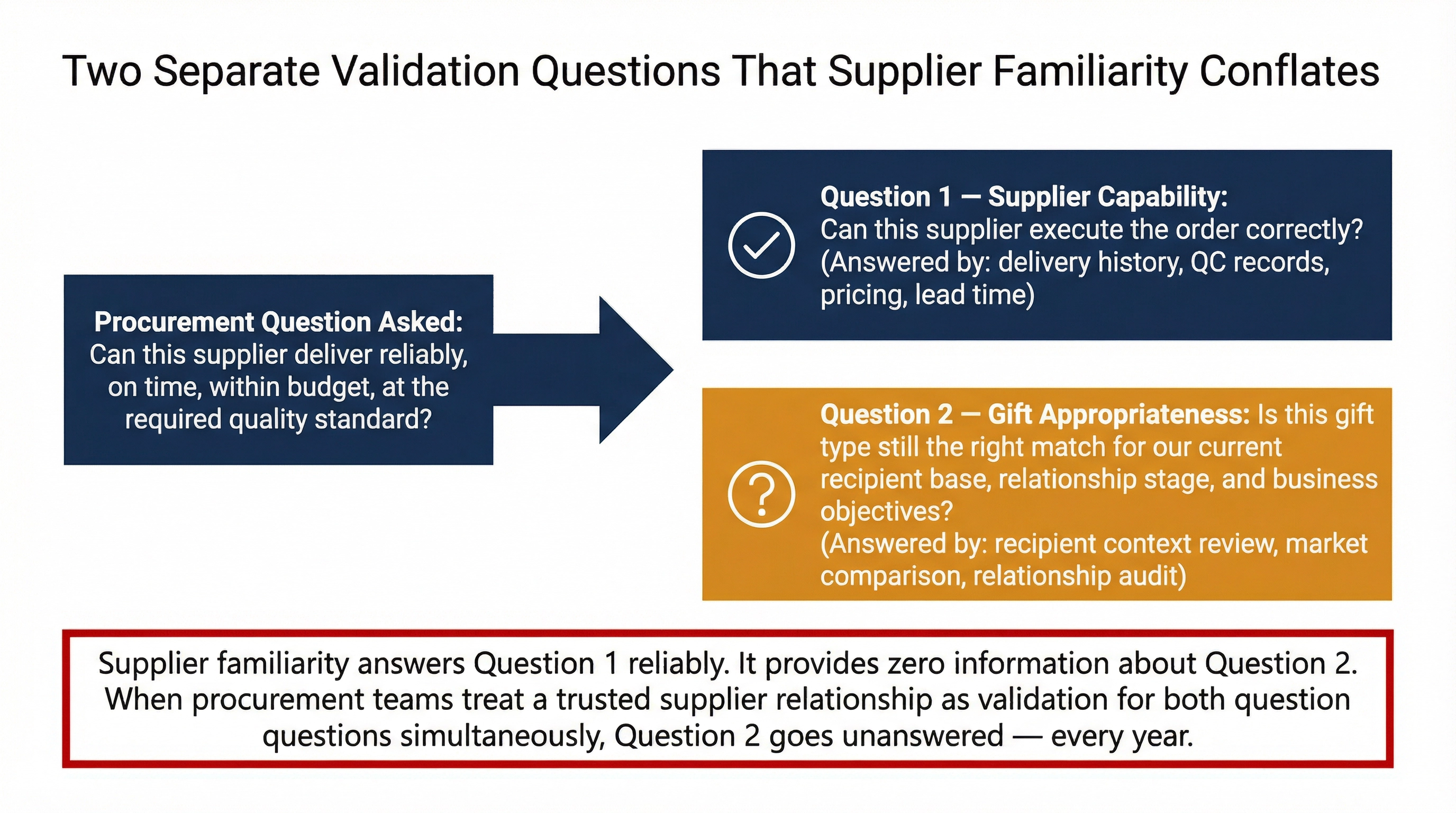 Two Separate Validation Questions That Supplier Familiarity Conflates

Procurement Question Asked: Can this supplier deliver reliably, on time, within budget, at the required quality standard?

Question 1 — Supplier Capability: Can this supplier execute the order correctly? (Answered by: delivery history, QC records, pricing, lead time)

Question 2 — Gift Appropriateness: Is this gift type still the right match for our current recipient base, relationship stage, and business objectives? (Answered by: recipient context review, market comparison, relationship audit)

Supplier familiarity answers Question 1 reliably. It provides zero information about Question 2. When procurement teams treat a trusted supplier relationship as validation for both question questions simultaneously, Question 2 goes unanswered — every year.